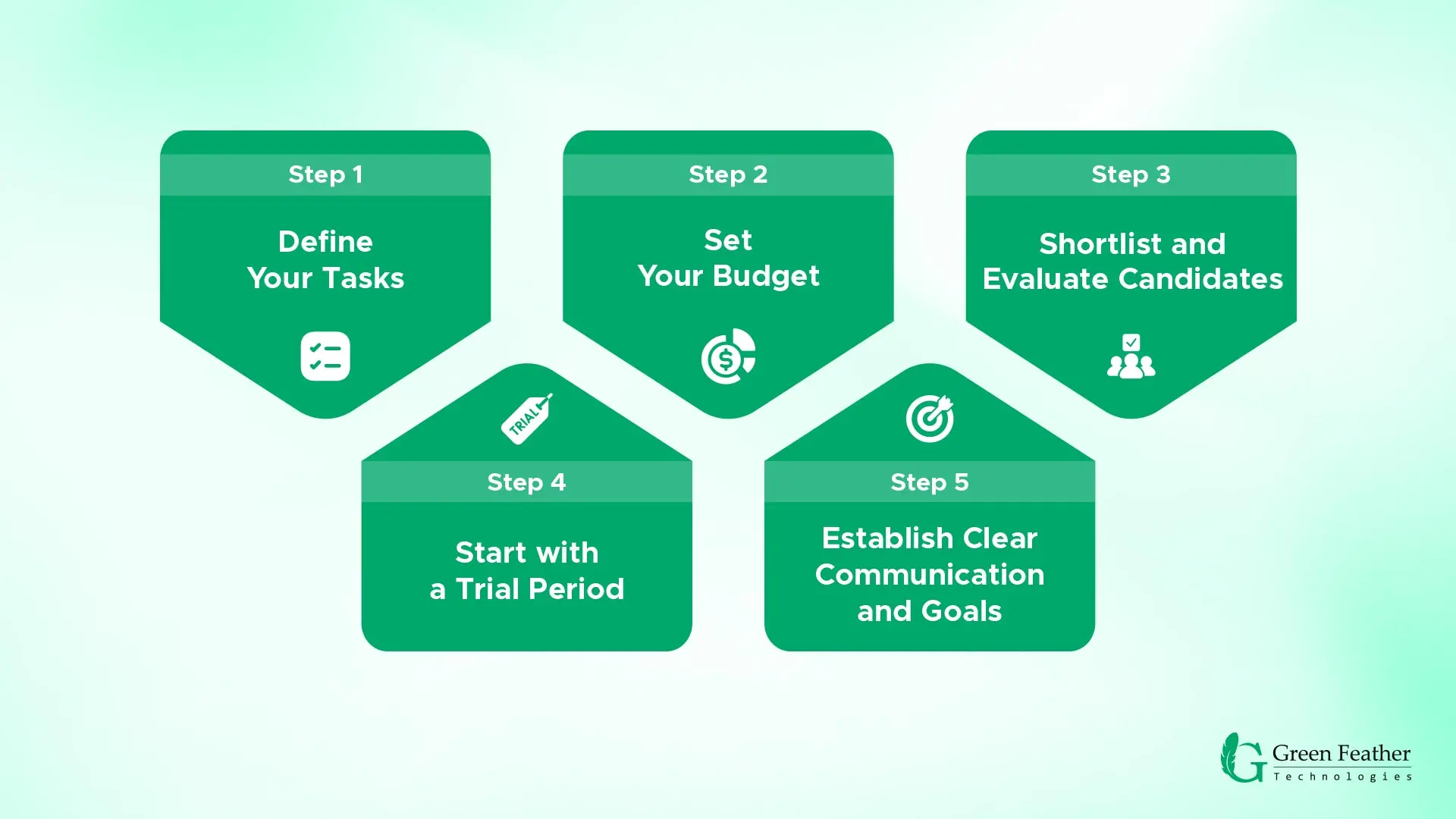 Step 1

Define Your Tasks

Step 2

Set Your Budget

Step 3

Shortlist and Evaluate Candidates

TRIAL

Step 4

Start with a Trial Period

Step 5

Establish Clear Communication and Goals

Green Feather Technologies